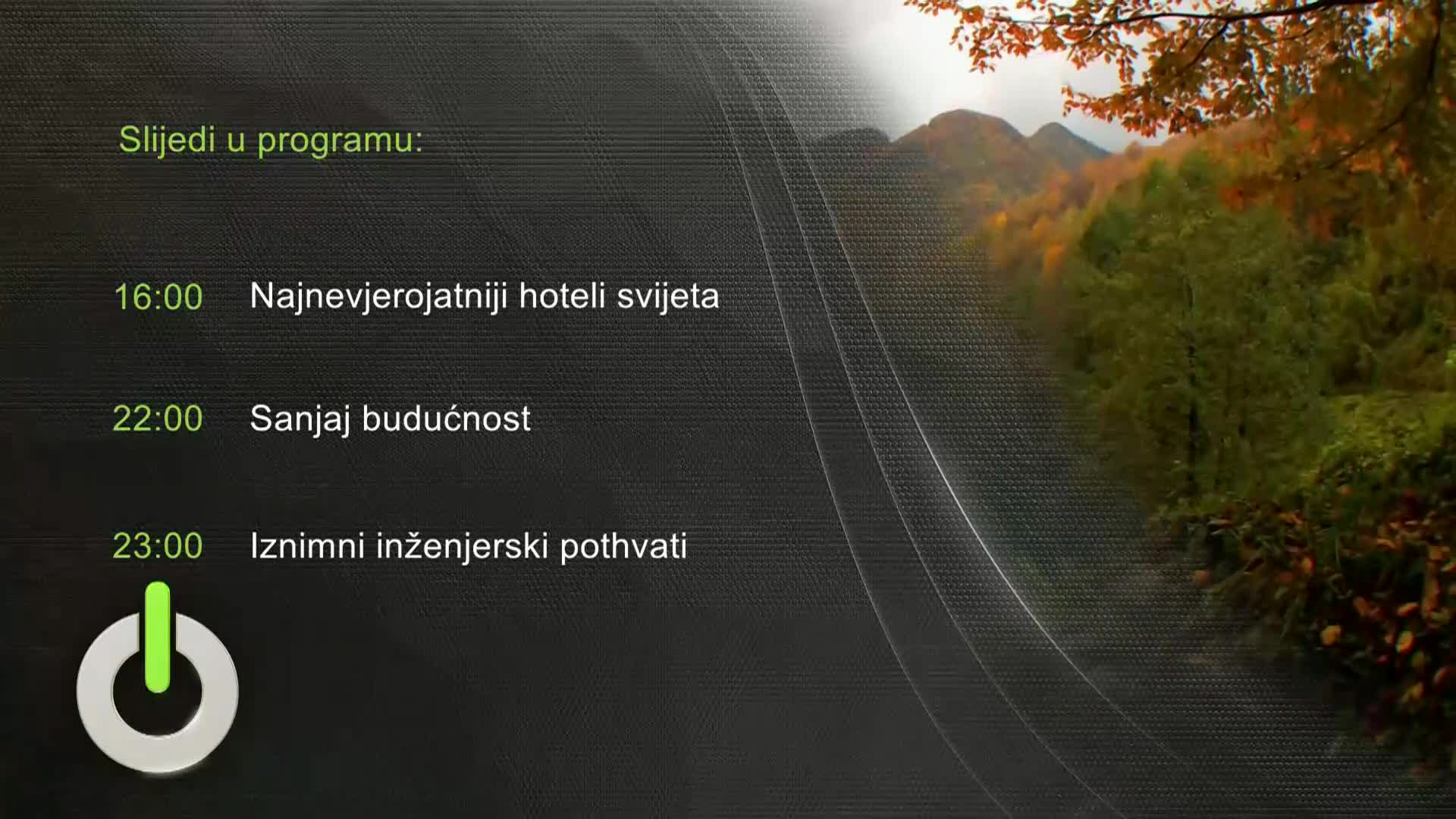 Slijedi u programu:

16:00 Najnevjerojatniji hoteli svijeta

22:00 Sanjaj budućnost

23:00 Iznimni inženjerski pothvati